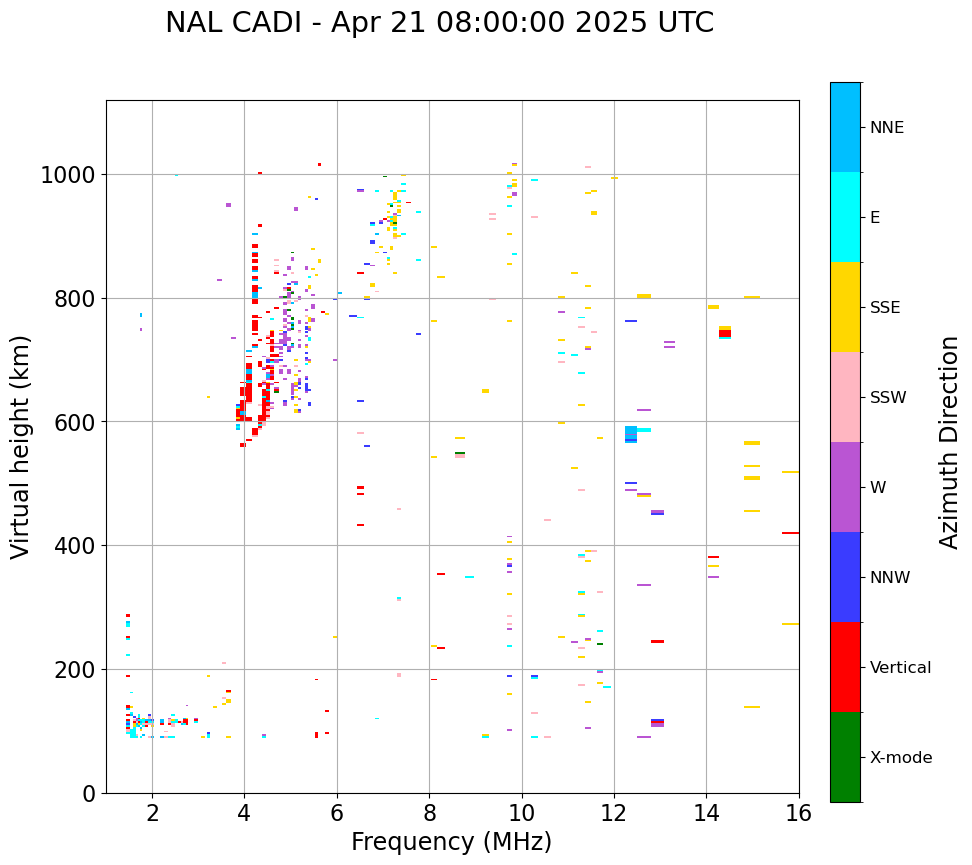 NAL CADI - Apr 21 08:00:00 2025 UTC

Virtual height (km)

1000
800
600
400
200
0

2 4 6 8 10 12 14 16

Frequency (MHz)

NNE
E
SSE
SSW
W
NNW
Vertical
X-mode

Azimuth Direction